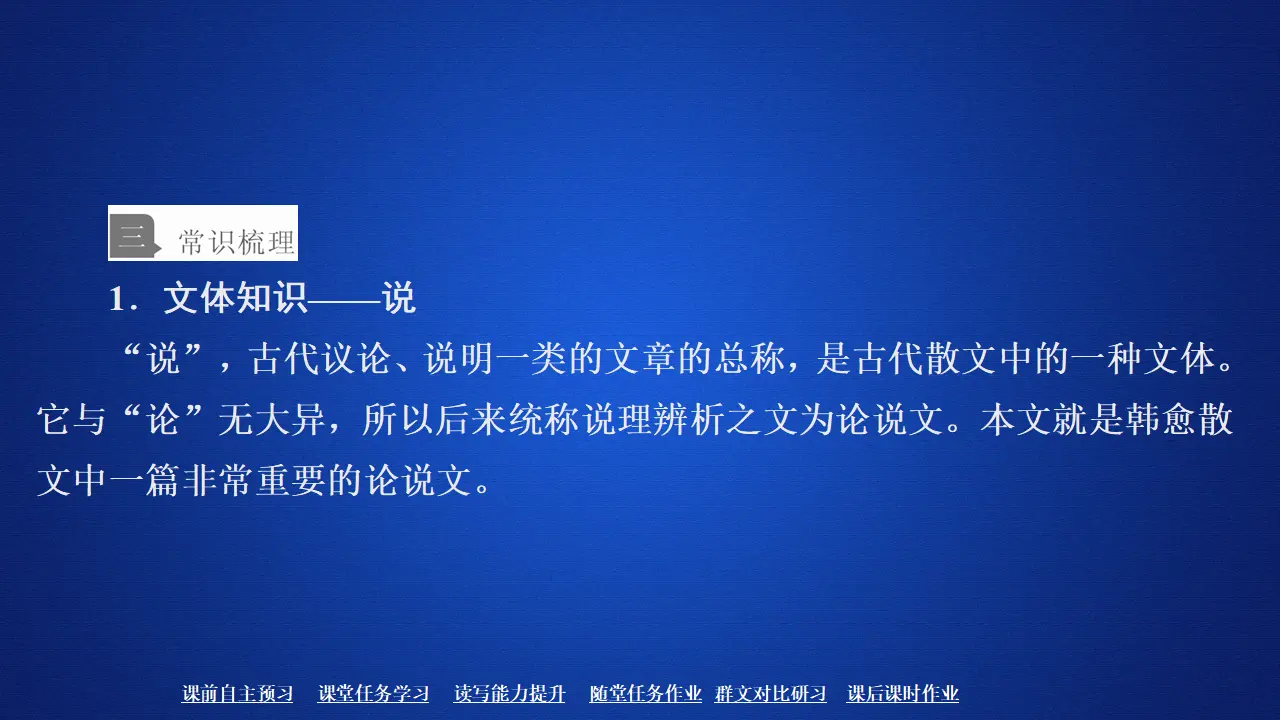 三 常识梳理

1．文体知识——说

“说”，古代议论、说明一类的文章的总称，是古代散文中的一种文体。它与“论”无大异，所以后来统称说理辨析之文为论说文。本文就是韩愈散文中一篇非常重要的论说文。

课前自主预习　课堂任务学习　读写能力提升　随堂任务作业　群文对比研习　课后课时作业